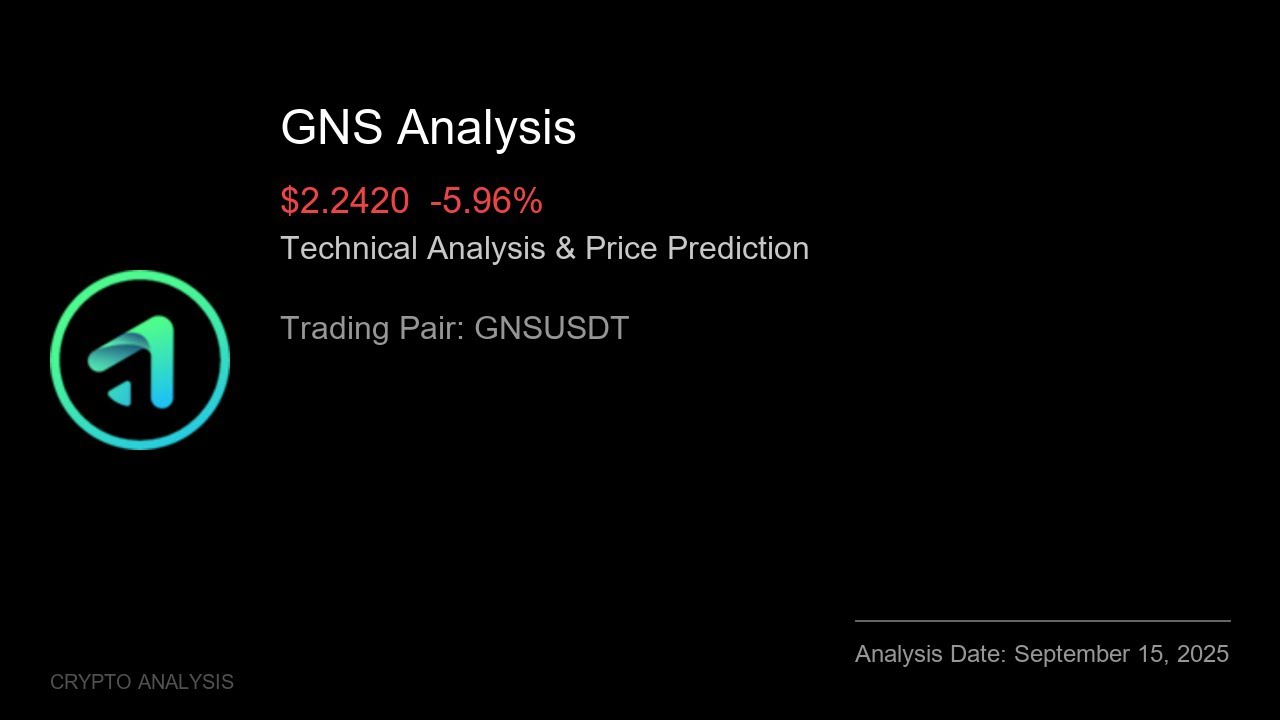 GNS Analysis

\$2.2420 -5.96%

Technical Analysis & Price Prediction

Trading Pair: GNSUSDT

Analysis Date: September 15, 2025

CRYPTO ANALYSIS